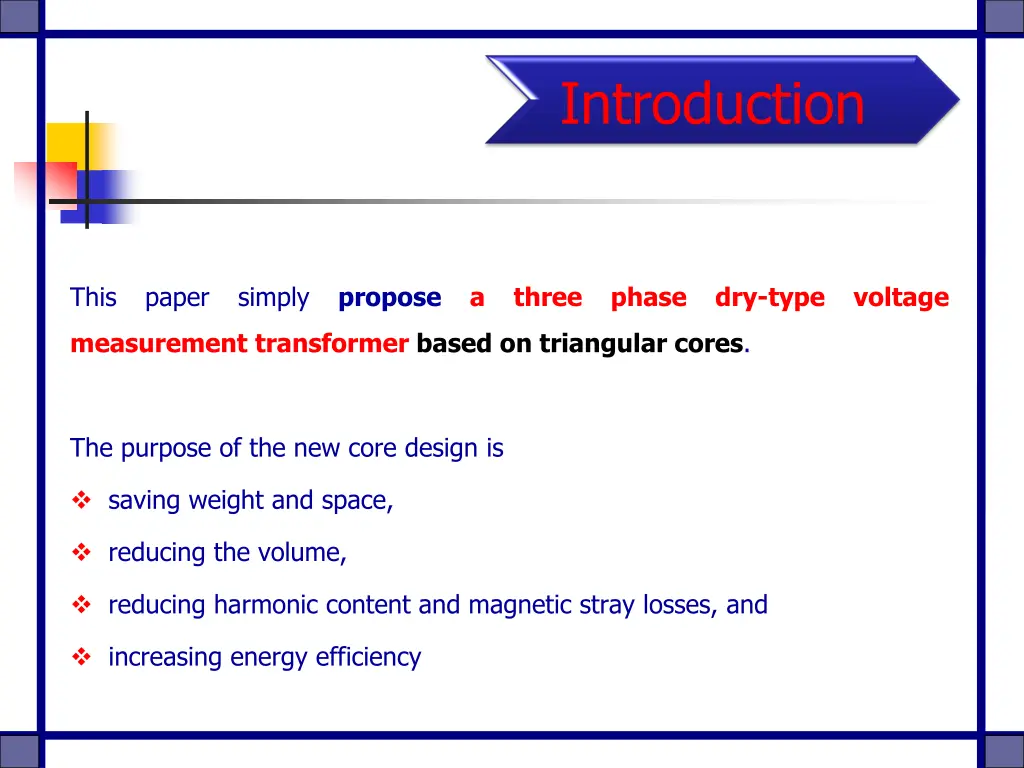 Introduction

This paper simply propose a three phase dry-type voltage measurement transformer based on triangular cores.

The purpose of the new core design is

❖ saving weight and space,

❖ reducing the volume,

❖ reducing harmonic content and magnetic stray losses, and

❖ increasing energy efficiency